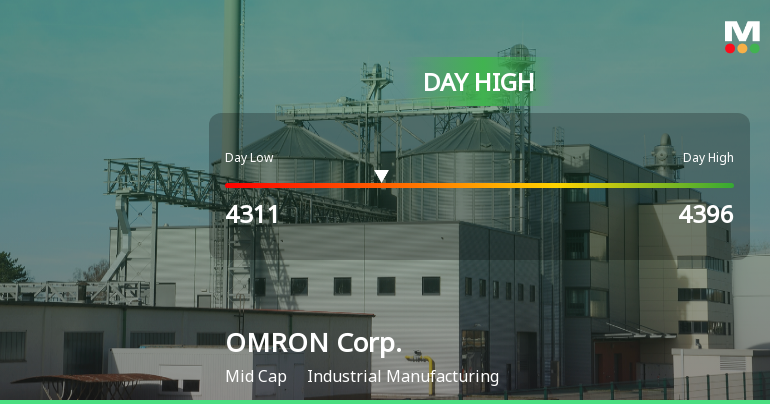 M

DAY HIGH

Day Low

Day High

4311

4396

OMRON Corp.

Mid Cap Industrial Manufacturing